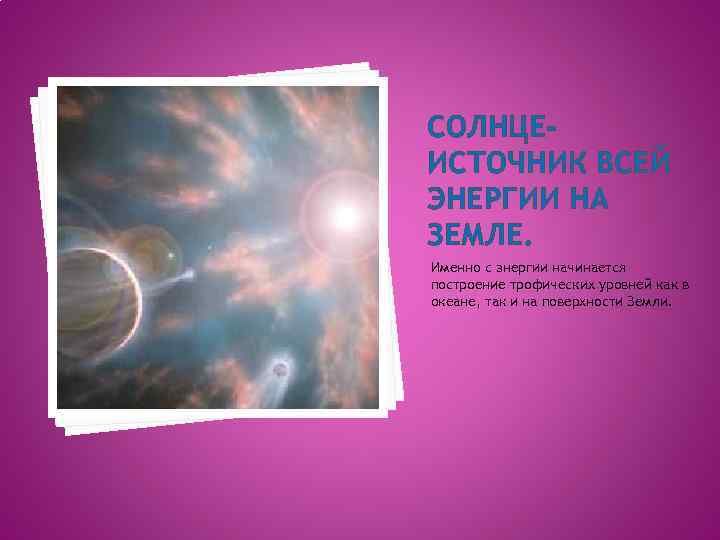 СОЛНЦЕ-ИСТОЧНИК ВСЕЙ ЭНЕРГИИ НА ЗЕМЛЕ.

Именно с энергии начинается построение трофических уровней как в океане, так и на поверхности Земли.